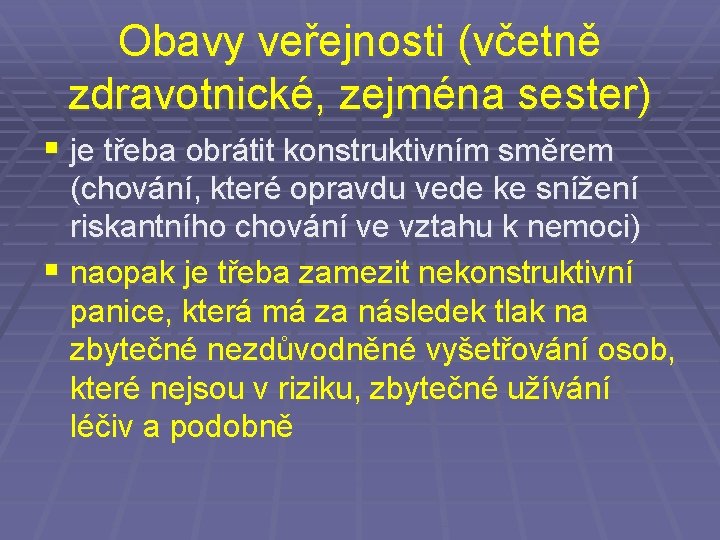 Obavy veřejnosti (včetně zdravotnické, zejména sester)

▪ je třeba obrátit konstruktivním směrem (chování, které opravdu vede ke snížení riskantního chování ve vztahu k nemoci)

▪ naopak je třeba zamezit nekonstruktivní panice, která má za následek tlak na zbytečné nezdůvodněné vyšetřování osob, které nejsou v riziku, zbytečné užívání léčiv a podobně